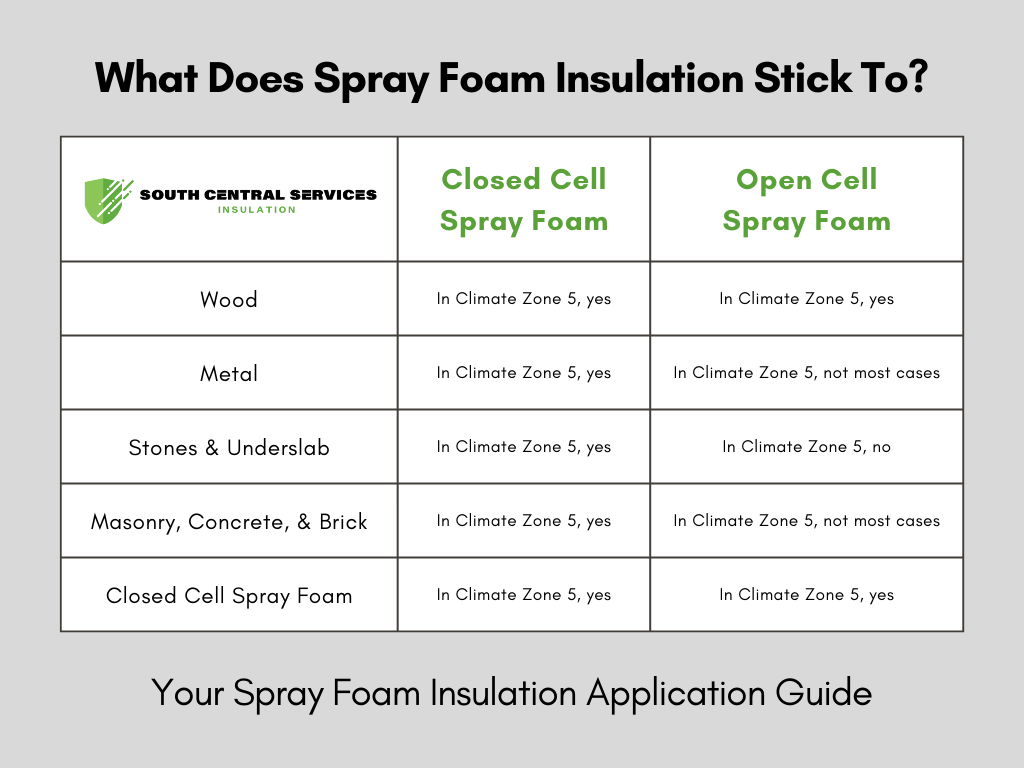 What Does Spray Foam Insulation Stick To?

| SOUTH CENTRAL SERVICES INSULATION | Closed Cell Spray Foam | Open Cell Spray Foam |
|---|---|---|
| Wood | In Climate Zone 5, yes | In Climate Zone 5, yes |
| Metal | In Climate Zone 5, yes | In Climate Zone 5, not most cases |
| Stones & Underslab | In Climate Zone 5, yes | In Climate Zone 5, no |
| Masonry, Concrete, & Brick | In Climate Zone 5, yes | In Climate Zone 5, not most cases |
| Closed Cell Spray Foam | In Climate Zone 5, yes | In Climate Zone 5, yes |

Your Spray Foam Insulation Application Guide